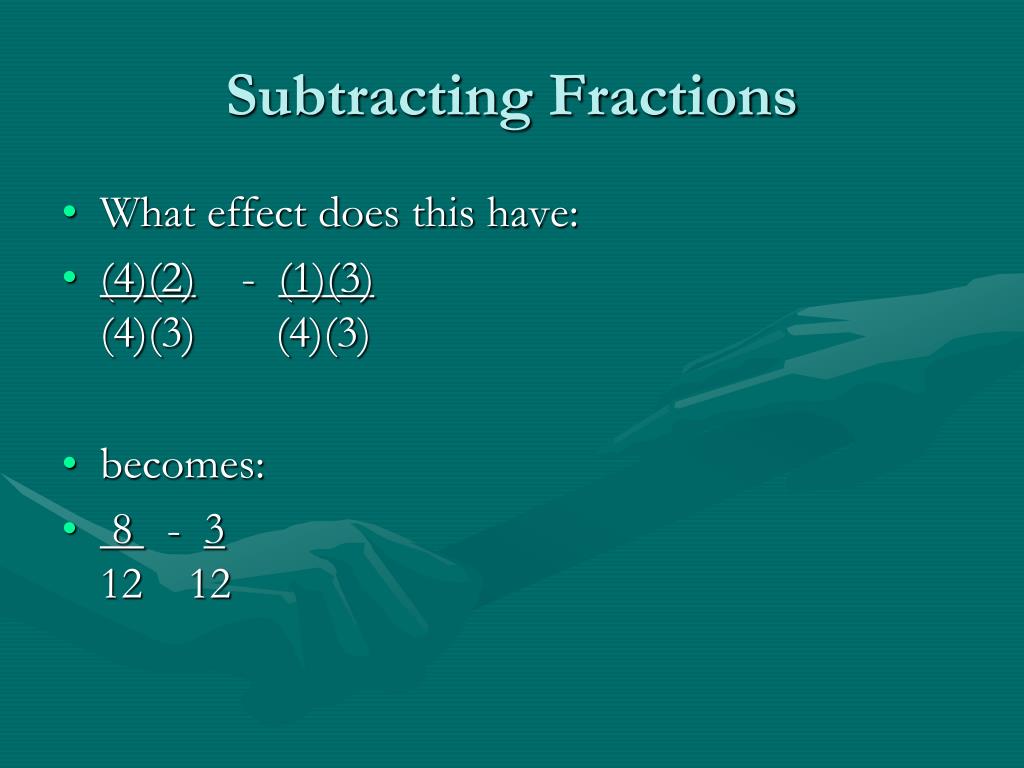 Subtracting Fractions

• What effect does this have:
• $\frac{(4)(2)}{(4)(3)} - \frac{(1)(3)}{(4)(3)}$

• becomes:
• $\frac{8}{12} - \frac{3}{12}$